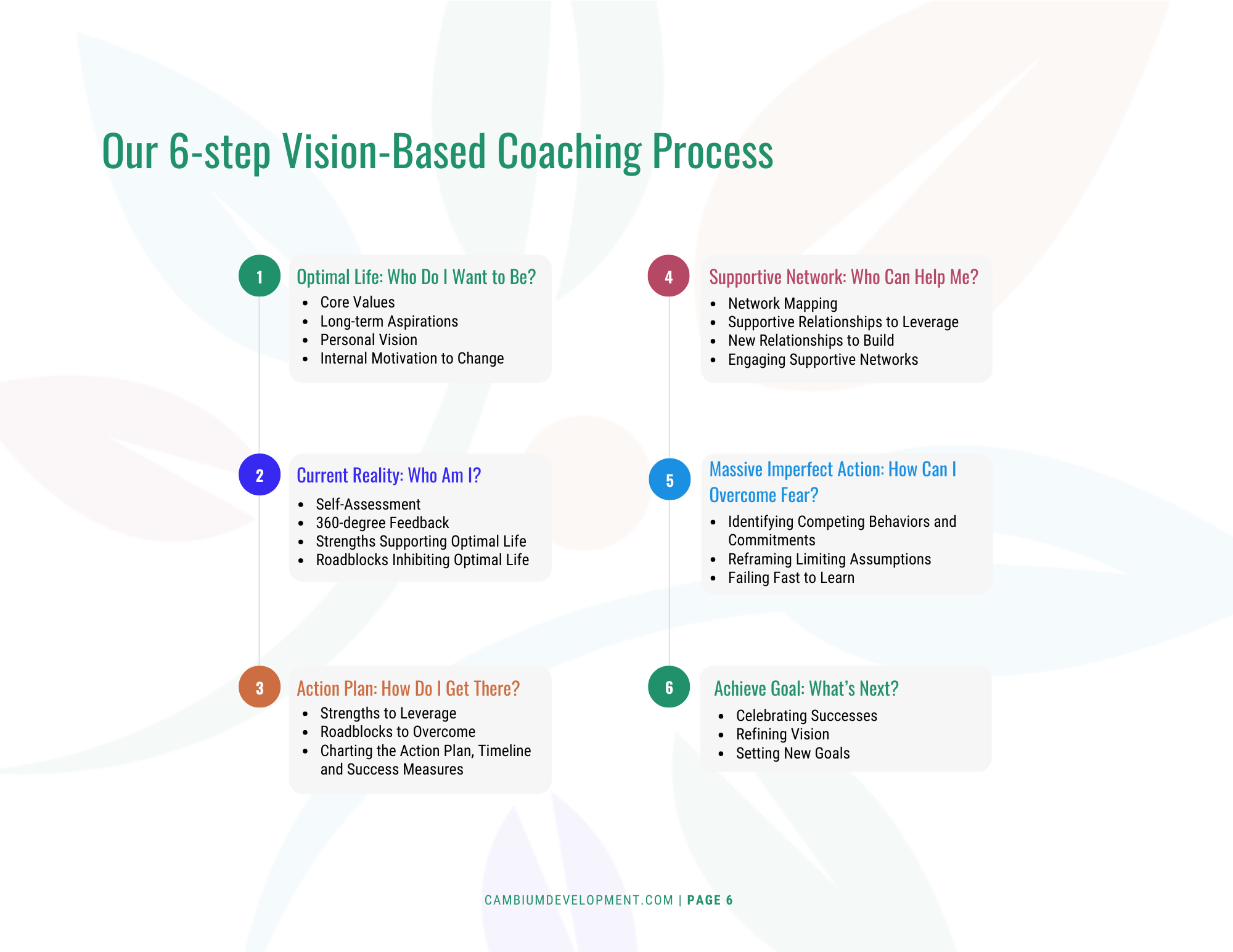 Our 6-step Vision-Based Coaching Process

1

Optimal Life: Who Do I Want to Be?

- Core Values
- Long-term Aspirations
- Personal Vision
- Internal Motivation to Change

2

Current Reality: Who Am I?

- Self-Assessment
- 360-degree Feedback
- Strengths Supporting Optimal Life
- Roadblocks Inhibiting Optimal Life

3

Action Plan: How Do I Get There?

- Strengths to Leverage
- Roadblocks to Overcome
- Charting the Action Plan, Timeline and Success Measures

4

Supportive Network: Who Can Help Me?

- Network Mapping
- Supportive Relationships to Leverage
- New Relationships to Build
- Engaging Supportive Networks

5

Massive Imperfect Action: How Can I Overcome Fear?

- Identifying Competing Behaviors and Commitments
- Reframing Limiting Assumptions
- Failing Fast to Learn

6

Achieve Goal: What's Next?

- Celebrating Successes
- Refining Vision
- Setting New Goals

CAMBIUMDEVELOPMENT.COM | PAGE 6